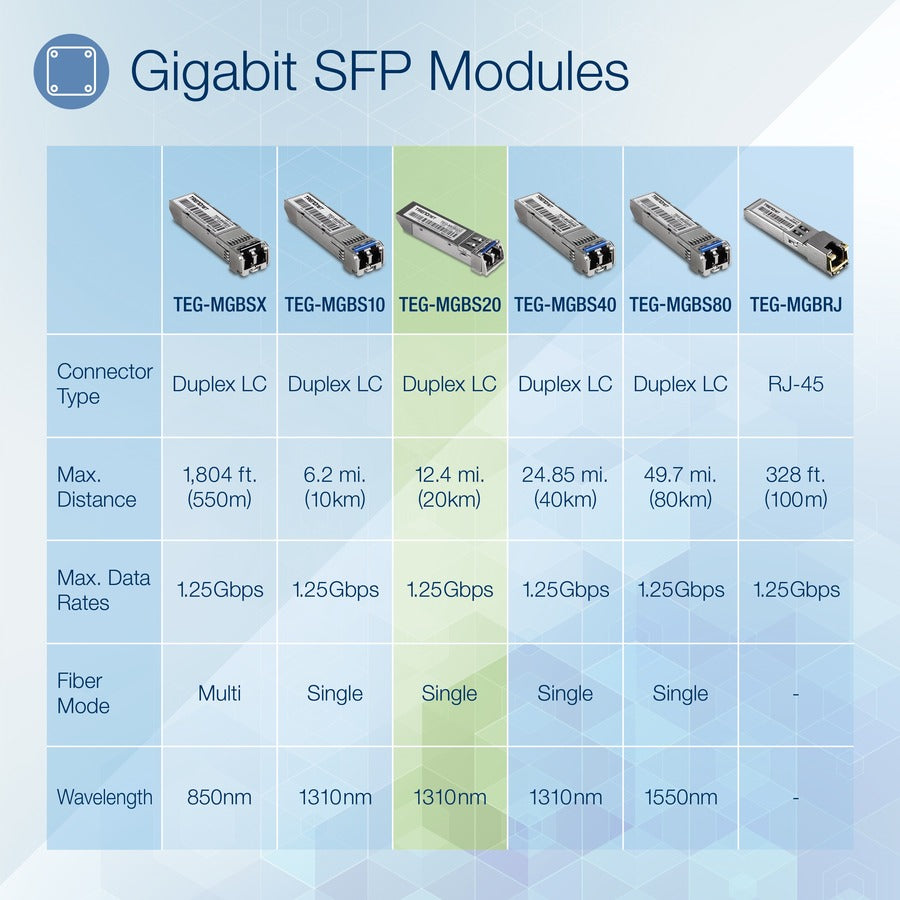 Gigabit SFP Modules

| | TEG-MGBSX | TEG-MGBS10 | TEG-MGBS20 | TEG-MGBS40 | TEG-MGBS80 | TEG-MGBRJ |
|---|---|---|---|---|---|---|
| Connector Type | Duplex LC | Duplex LC | Duplex LC | Duplex LC | Duplex LC | RJ-45 |
| Max. Distance | 1,804 ft. (550m) | 6.2 mi. (10km) | 12.4 mi. (20km) | 24.85 mi. (40km) | 49.7 mi. (80km) | 328 ft. (100m) |
| Max. Data Rates | 1.25Gbps | 1.25Gbps | 1.25Gbps | 1.25Gbps | 1.25Gbps | 1.25Gbps |
| Fiber Mode | Multi | Single | Single | Single | Single | - |
| Wavelength | 850nm | 1310nm | 1310nm | 1310nm | 1550nm | - |